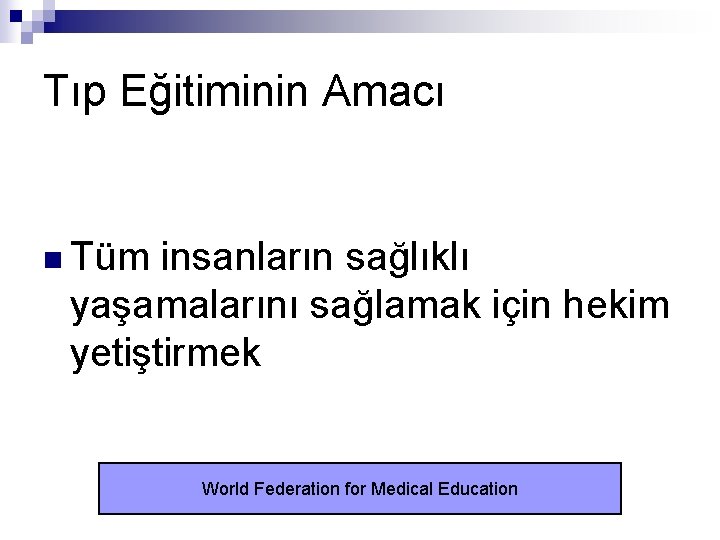 Tıp Eğitiminin Amacı

Tüm insanların sağlıklı yaşamalarını sağlamak için hekim yetiştirmek

World Federation for Medical Education